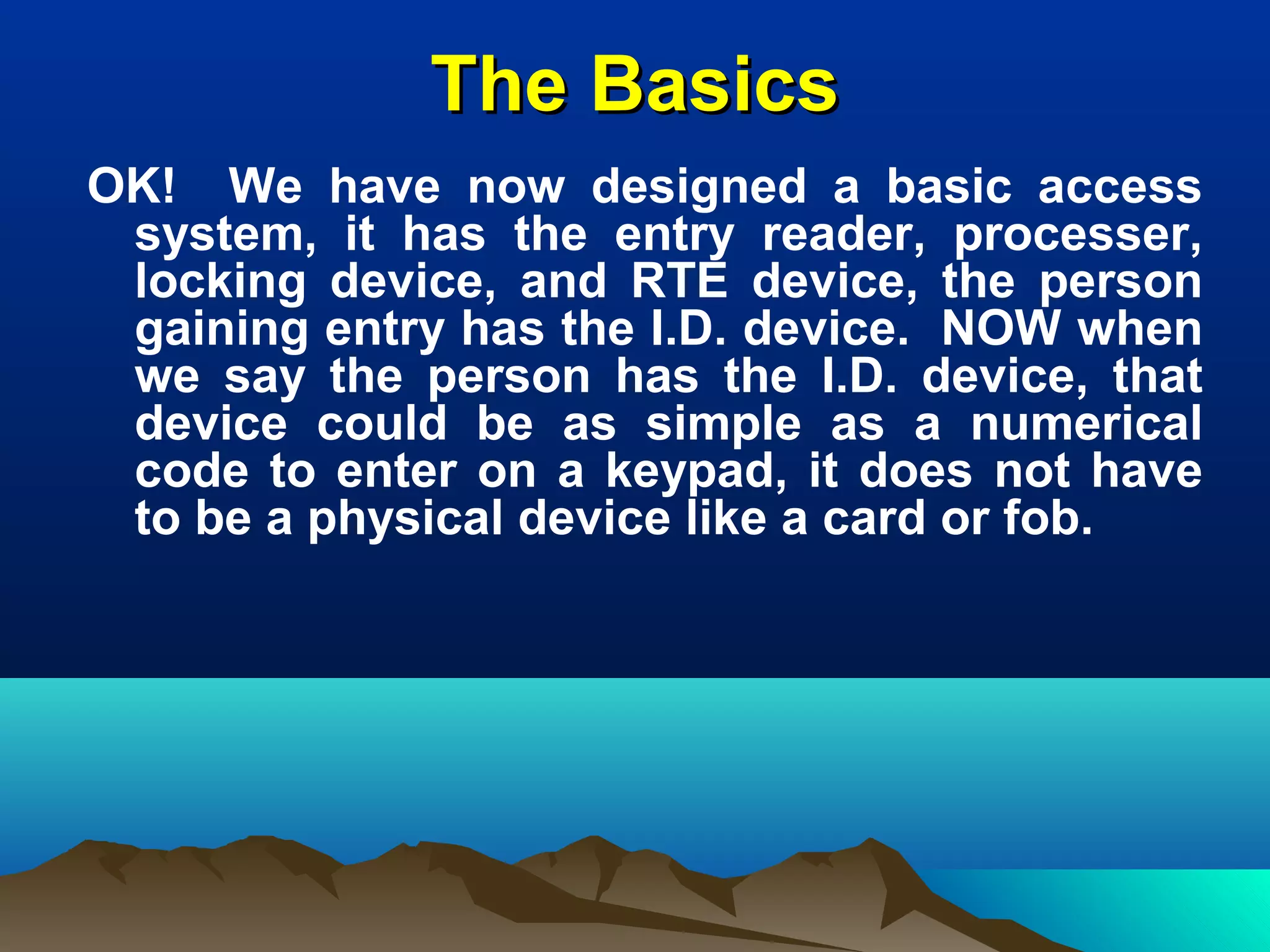 The Basics

OK! We have now designed a basic access system, it has the entry reader, processer, locking device, and RTE device, the person gaining entry has the I.D. device. NOW when we say the person has the I.D. device, that device could be as simple as a numerical code to enter on a keypad, it does not have to be a physical device like a card or fob.